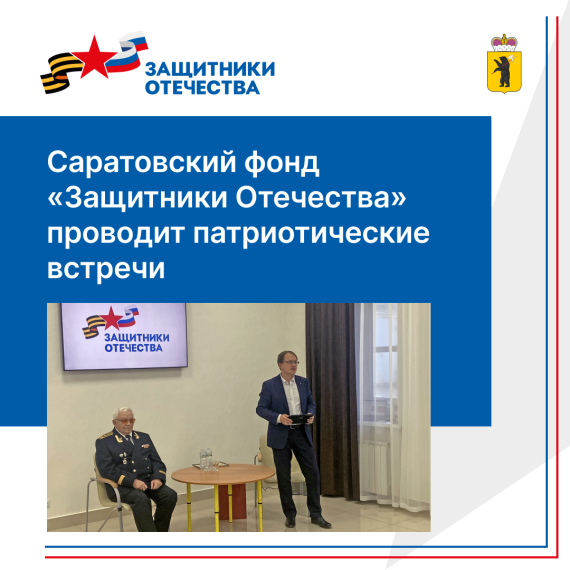 ЗАЩИТНИКИ ОТЕЧЕСТВА

Саратовский фонд «Защитники Отечества» проводит патриотические встречи

ЗАЩИТНИКИ ОТЕЧЕСТВА